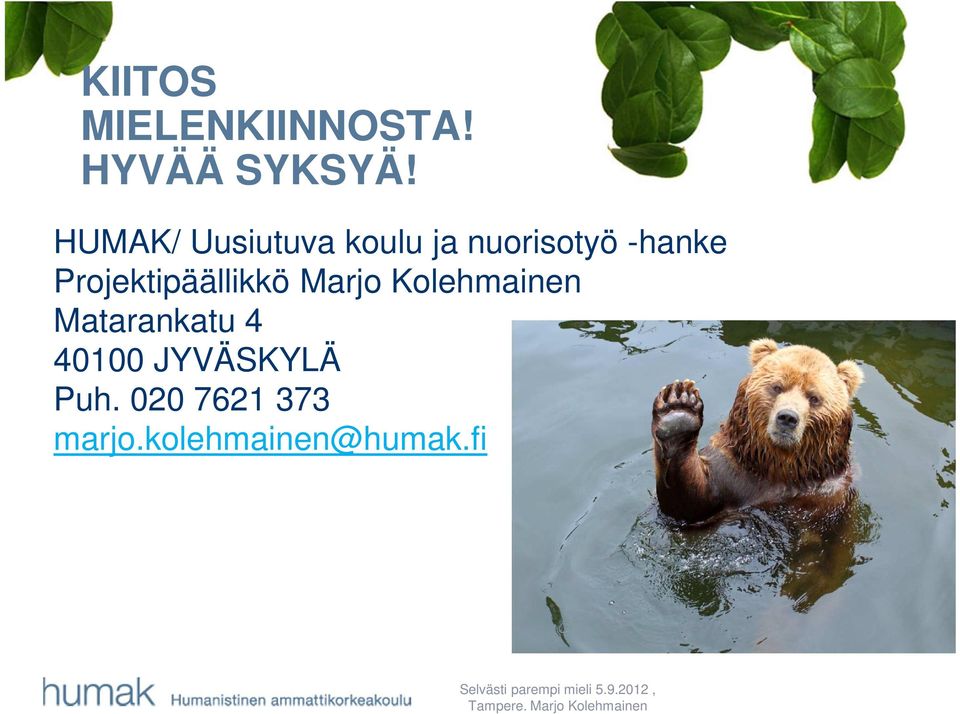 KIITOS
MIELENKIINNOSTA!
HYVÄÄ SYKSYÄ!

HUMAK/ Uusiutuva koulu ja nuorisotyö -hanke
Projektipäällikkö Marjo Kolehmainen
Matarankatu 4
40100 JYVÄSKYLÄ
Puh. 020 7621 373
marjo.kolehmainen@humak.fi

humak Humanistinen ammattikorkeakoulu

Selvästi parempi mieli 5.9.2012 , Tampere. Marjo Kolehmainen